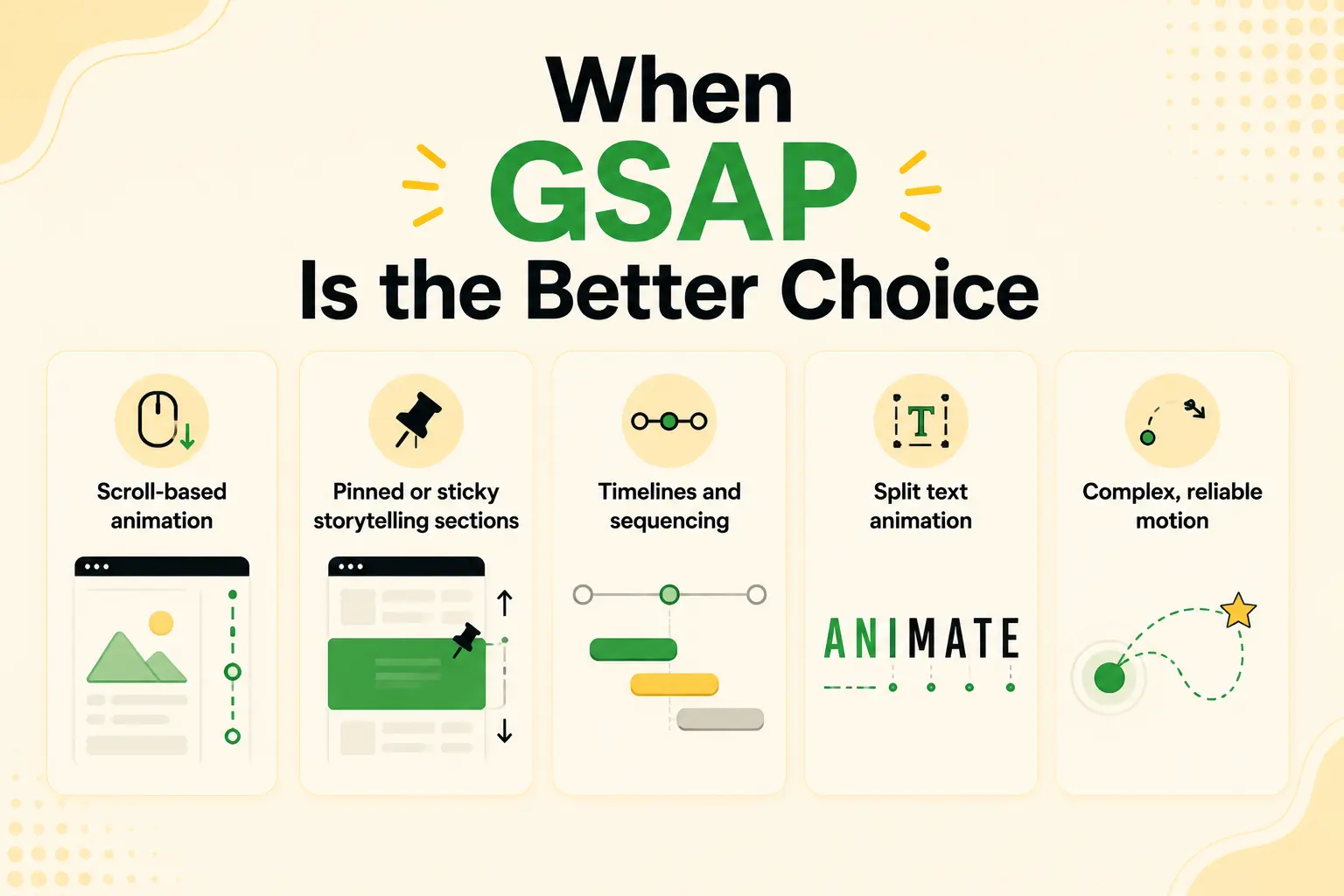 When
GSAP
Is the Better Choice

Scroll-based animation

Pinned or sticky storytelling sections

Timelines and sequencing

T

Split text animation

ANIMATE

Complex, reliable motion